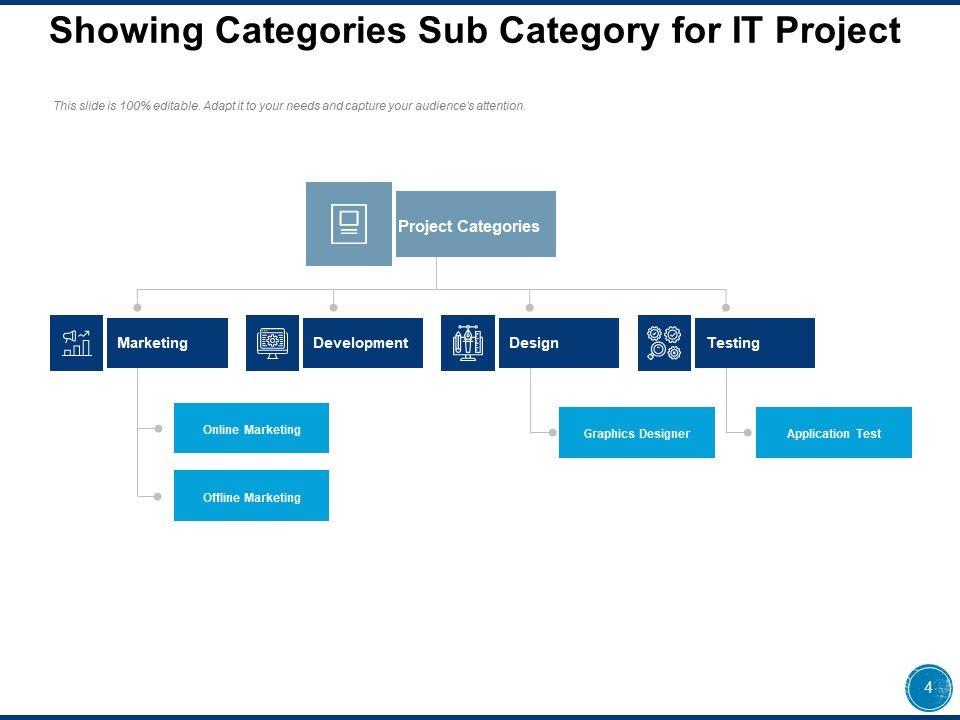 Showing Categories Sub Category for IT Project

This slide is 100% editable. Adapt it to your needs and capture your audience's attention.

Project Categories

Marketing

Development

Design

Testing

Online Marketing

Offline Marketing

Graphics Designer

Application Test

4